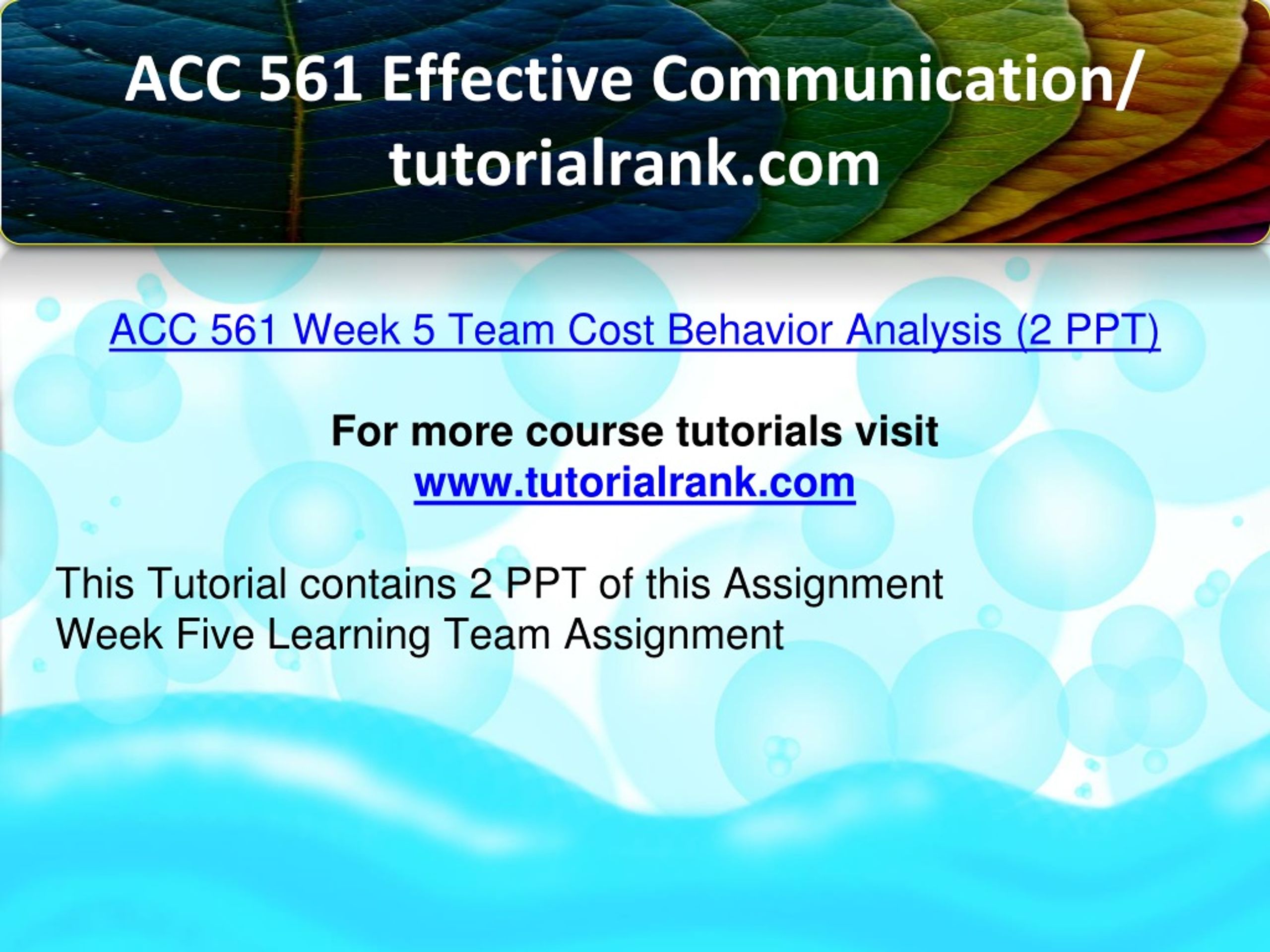 ACC 561 Effective Communication/ tutorialrank.com

ACC 561 Week 5 Team Cost Behavior Analysis (2 PPT)

For more course tutorials visit
www.tutorialrank.com

This Tutorial contains 2 PPT of this Assignment
Week Five Learning Team Assignment